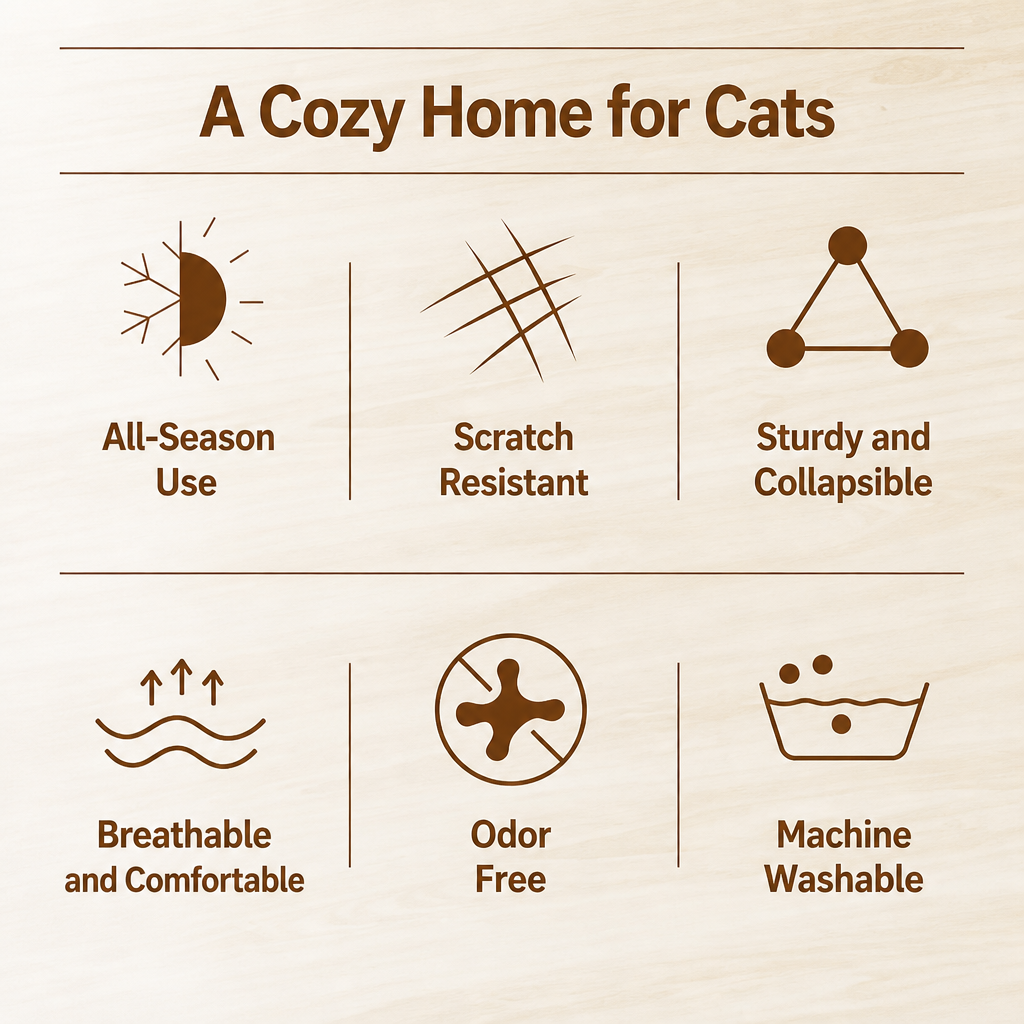 A Cozy Home for Cats

All-Season Use

Scratch Resistant

Sturdy and Collapsible

Breathable and Comfortable

Odor Free

Machine Washable